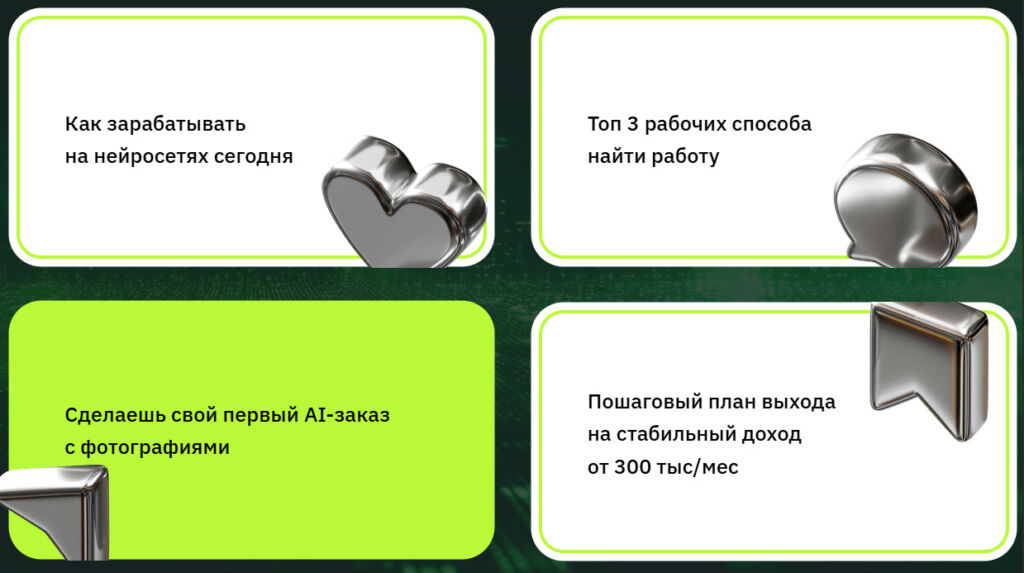 Как зарабатывать на нейросетях сегодня

Топ 3 рабочих способа найти работу

Сделаешь свой первый AI-заказ с фотографиями

Пошаговый план выхода на стабильный доход от 300 тыс/мес